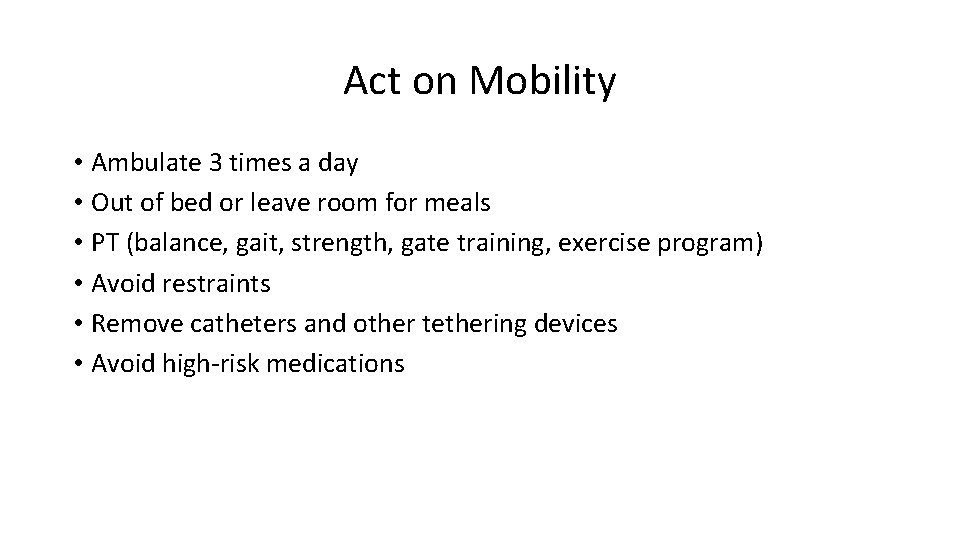 Act on Mobility

• Ambulate 3 times a day
• Out of bed or leave room for meals
• PT (balance, gait, strength, gate training, exercise program)
• Avoid restraints
• Remove catheters and other tethering devices
• Avoid high-risk medications